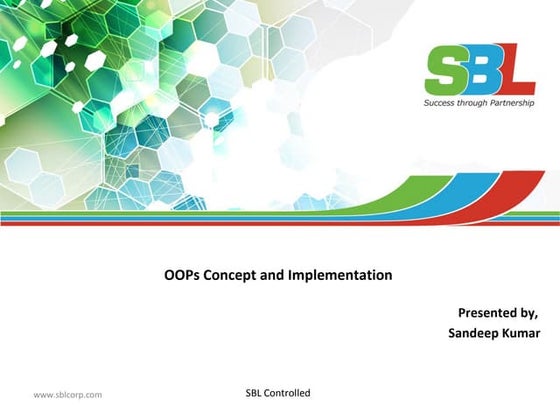 SBL
Success through Partnership

OOPs Concept and Implementation

Presented by,
Sandeep Kumar

www.sblcorp.com

SBL Controlled